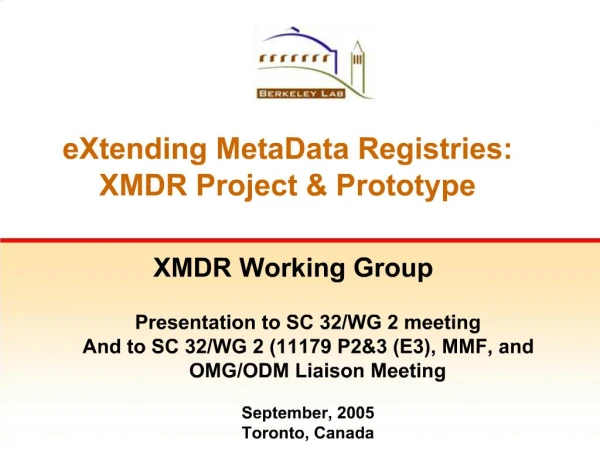 BERKELEY LAB

eXtending MetaData Registries: XMDR Project & Prototype

XMDR Working Group

Presentation to SC 32/WG 2 meeting
And to SC 32/WG 2 (11179 P2&3 (E3), MMF, and OMG/ODM Liaison Meeting

September, 2005
Toronto, Canada